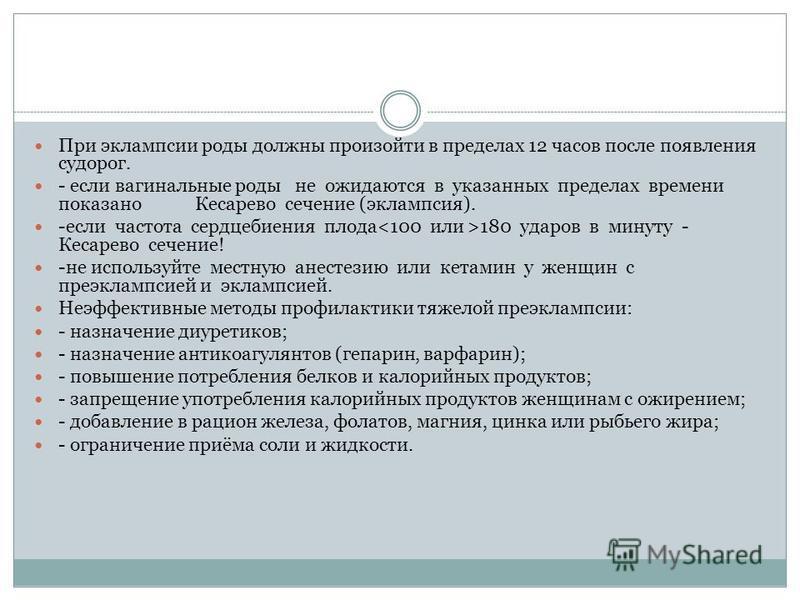 При эклампсии роды должны произойти в пределах 12 часов после появления судорог.

- если вагинальные роды не ожидаются в указанных пределах времени показано Кесарево сечение (эклампсия).

-если частота сердцебиения плода<100 или >180 ударов в минуту - Кесарево сечение!

-не используйте местную анестезию или кетамин у женщин с преэклампсией и эклампсией.

Неэффективные методы профилактики тяжелой преэклампсии:

- назначение диуретиков;

- назначение антикоагулянтов (гепарин, варфарин);

- повышение потребления белков и калорийных продуктов;

- запрещение употребления калорийных продуктов женщинам с ожирением;

- добавление в рацион железа, фолатов, магния, цинка или рыбьего жира;

- ограничение приёма соли и жидкости.

MyShared